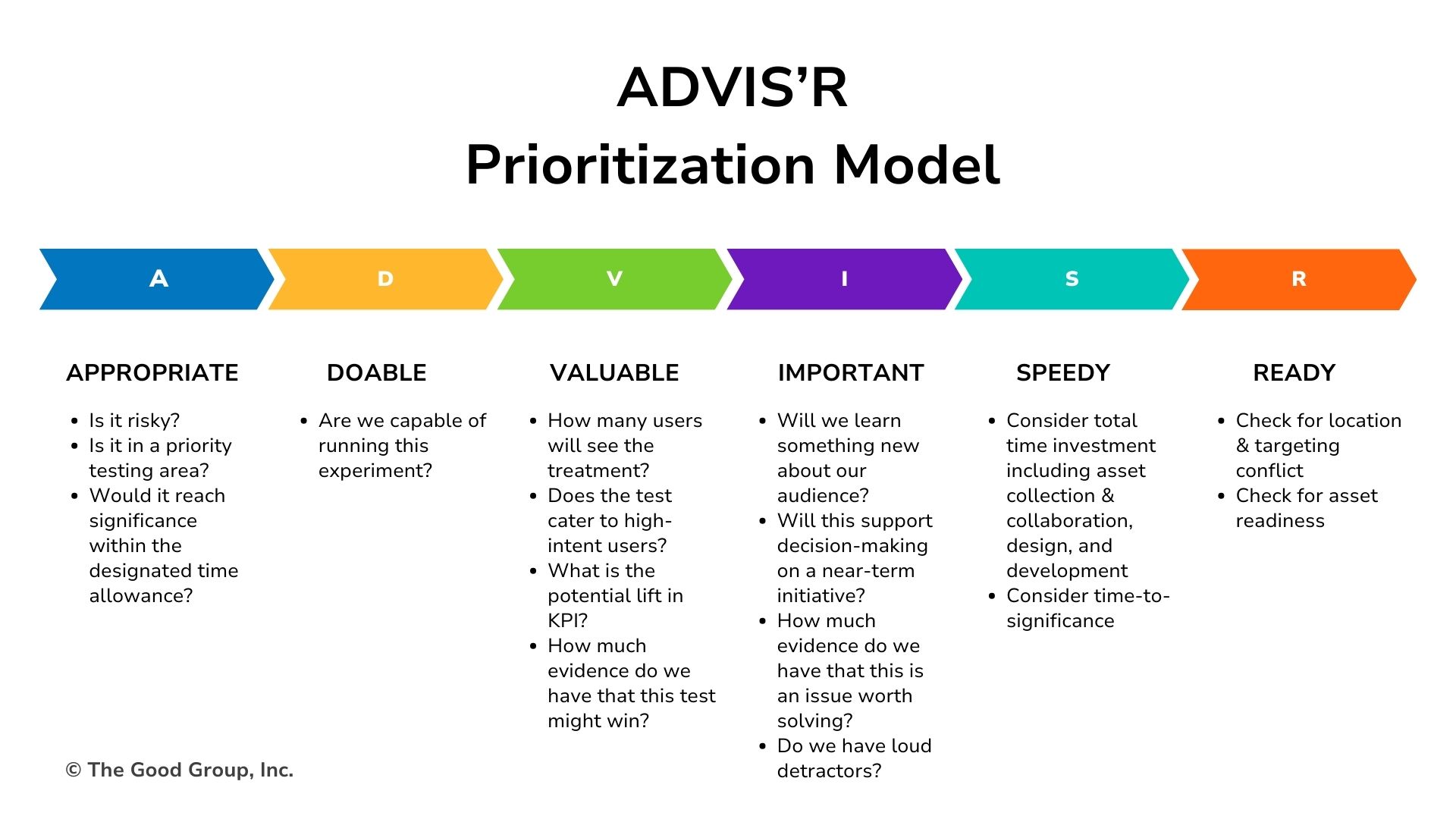 ADVIS’R
Prioritization Model

A D V I S R

APPROPRIATE
- Is it risky?
- Is it in a priority testing area?
- Would it reach significance within the designated time allowance?

DOABLE
- Are we capable of running this experiment?

VALUABLE
- How many users will see the treatment?
- Does the test cater to high-intent users?
- What is the potential lift in KPI?
- How much evidence do we have that this test might win?

IMPORTANT
- Will we learn something new about our audience?
- Will this support decision-making on a near-term initiative?
- How much evidence do we have that this is an issue worth solving?
- Do we have loud detractors?

SPEEDY
- Consider total time investment including asset collection & collaboration, design, and development
- Consider time-to-significance

READY
- Check for location & targeting conflict
- Check for asset readiness

© The Good Group, Inc.